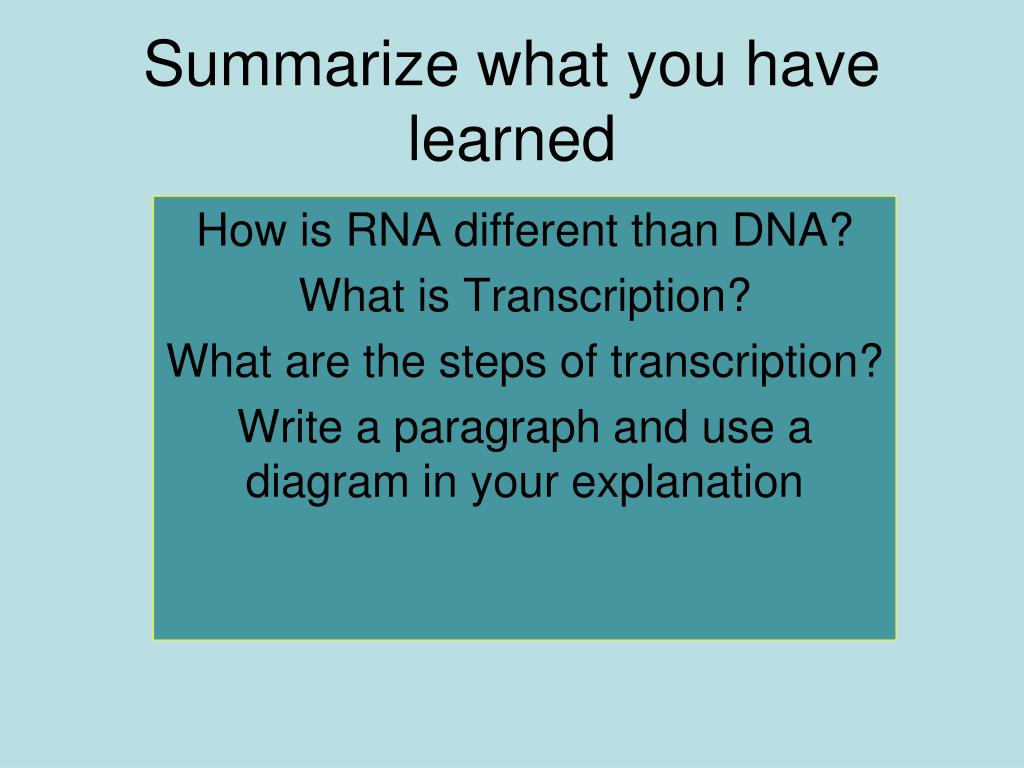 Summarize what you have learned

How is RNA different than DNA?

What is Transcription?

What are the steps of transcription?

Write a paragraph and use a diagram in your explanation